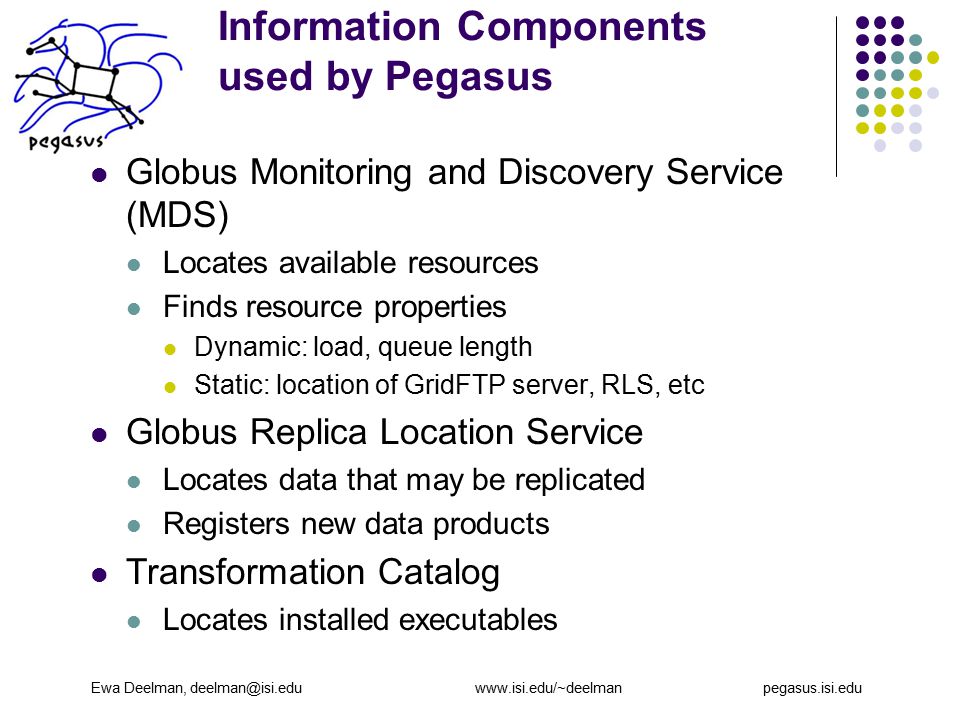 pegasus

Information Components used by Pegasus

- Globus Monitoring and Discovery Service (MDS)
  - Locates available resources
  - Finds resource properties
    - Dynamic: load, queue length
    - Static: location of GridFTP server, RLS, etc
- Globus Replica Location Service
  - Locates data that may be replicated
  - Registers new data products
- Transformation Catalog
  - Locates installed executables

Ewa Deelman, deelman@isi.edu www.isi.edu/~deelman pegasus.isi.edu